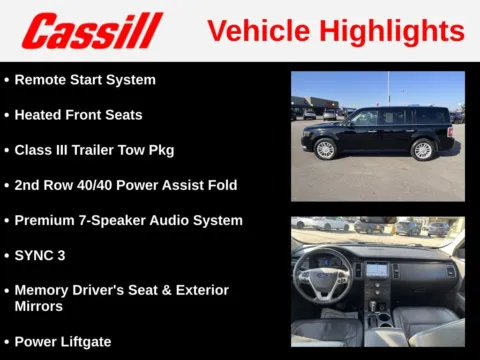 Cassill Vehicle Highlights

• Remote Start System

• Heated Front Seats

• Class III Trailer Tow Pkg

• 2nd Row 40/40 Power Assist Fold

• Premium 7-Speaker Audio System

• SYNC 3

• Memory Driver's Seat & Exterior Mirrors

• Power Liftgate